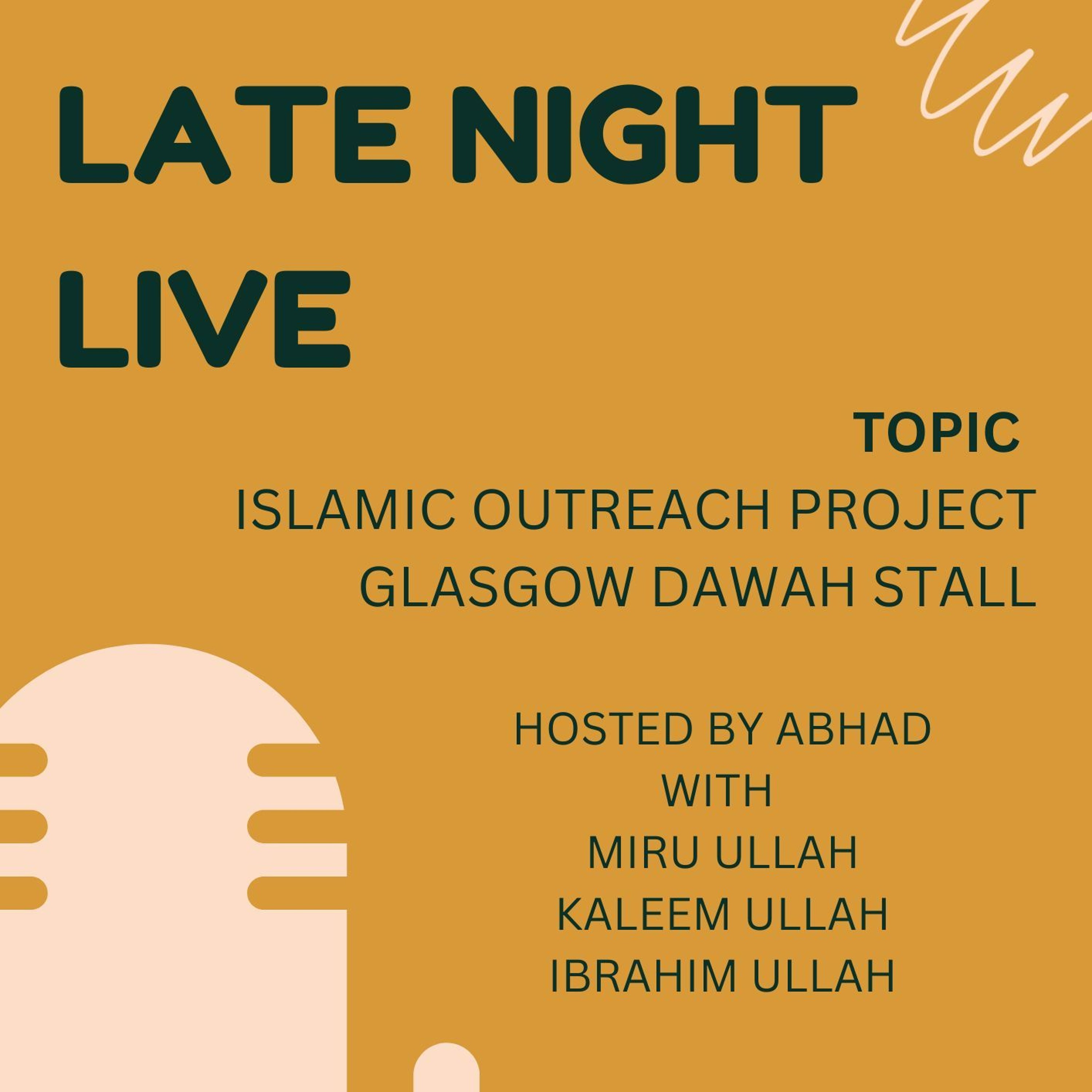 LATE NIGHT LIVE

TOPIC
ISLAMIC OUTREACH PROJECT
GLASGOW DAWAH STALL

HOSTED BY ABHAD
WITH
MIRU ULLAH
KALEEM ULLAH
IBRAHIM ULLAH